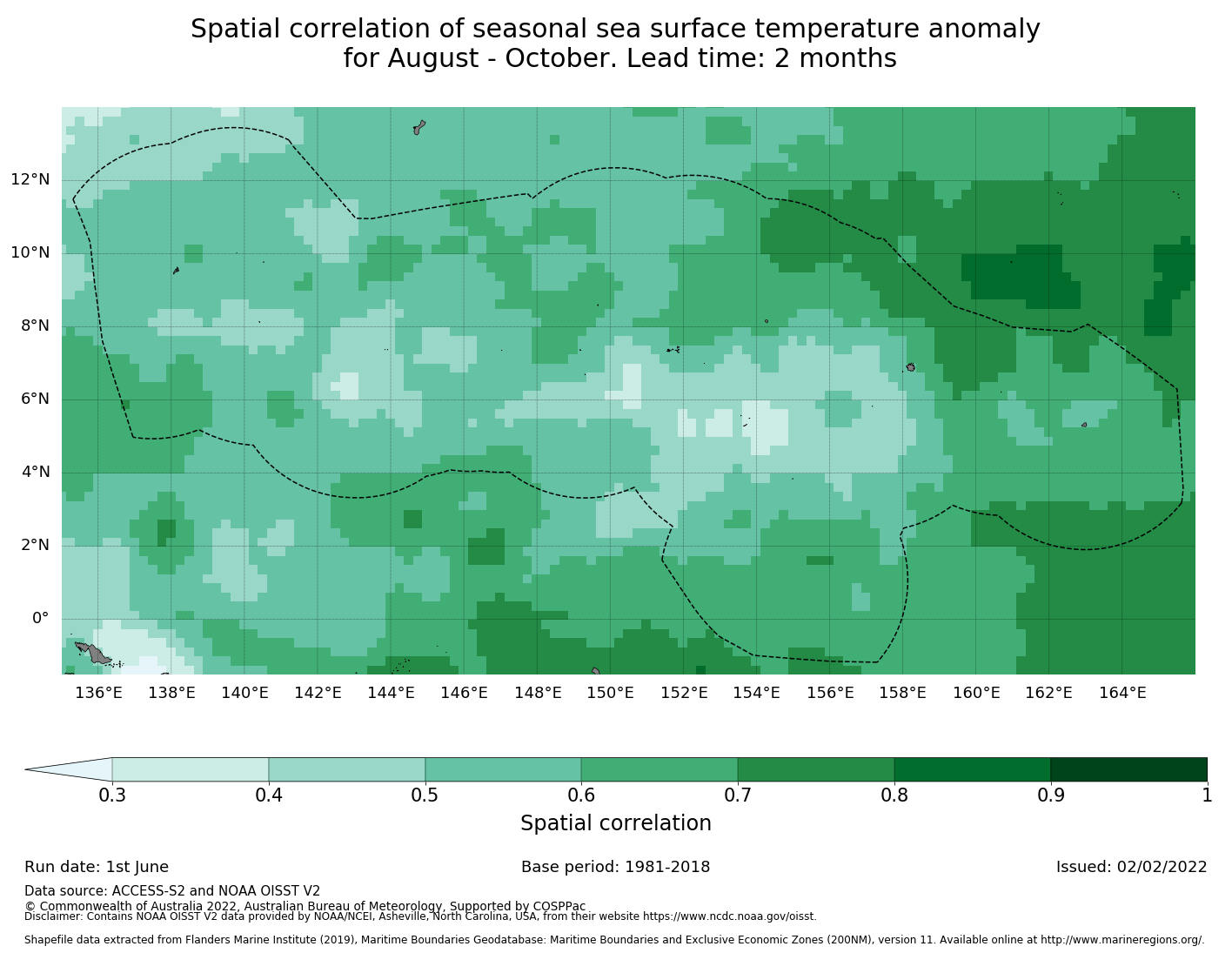 Spatial correlation of seasonal sea surface temperature anomaly for August - October. Lead time: 2 months

12°N
10°N
8°N
6°N
4°N
2°N
0°

136°E 138°E 140°E 142°E 144°E 146°E 148°E 150°E 152°E 154°E 156°E 158°E 160°E 162°E 164°E

0.3 0.4 0.5 0.6 0.7 0.8 0.9 1

Spatial correlation

Run date: 1st June

Base period: 1981-2018

Issued: 02/02/2022

Data source: ACCESS-S2 and NOAA OISST V2
© Commonwealth of Australia 2022, Australian Bureau of Meteorology, Supported by COSPPac
Disclaimer: Contains NOAA OISST V2 data provided by NOAA/NCEI, Asheville, North Carolina, USA, from their website https://www.ncdc.noaa.gov/oisst.

Shapefile data extracted from Flanders Marine Institute (2019), Maritime Boundaries Geodatabase: Maritime Boundaries and Exclusive Economic Zones (200NM), version 11. Available online at http://www.marineregions.org/.